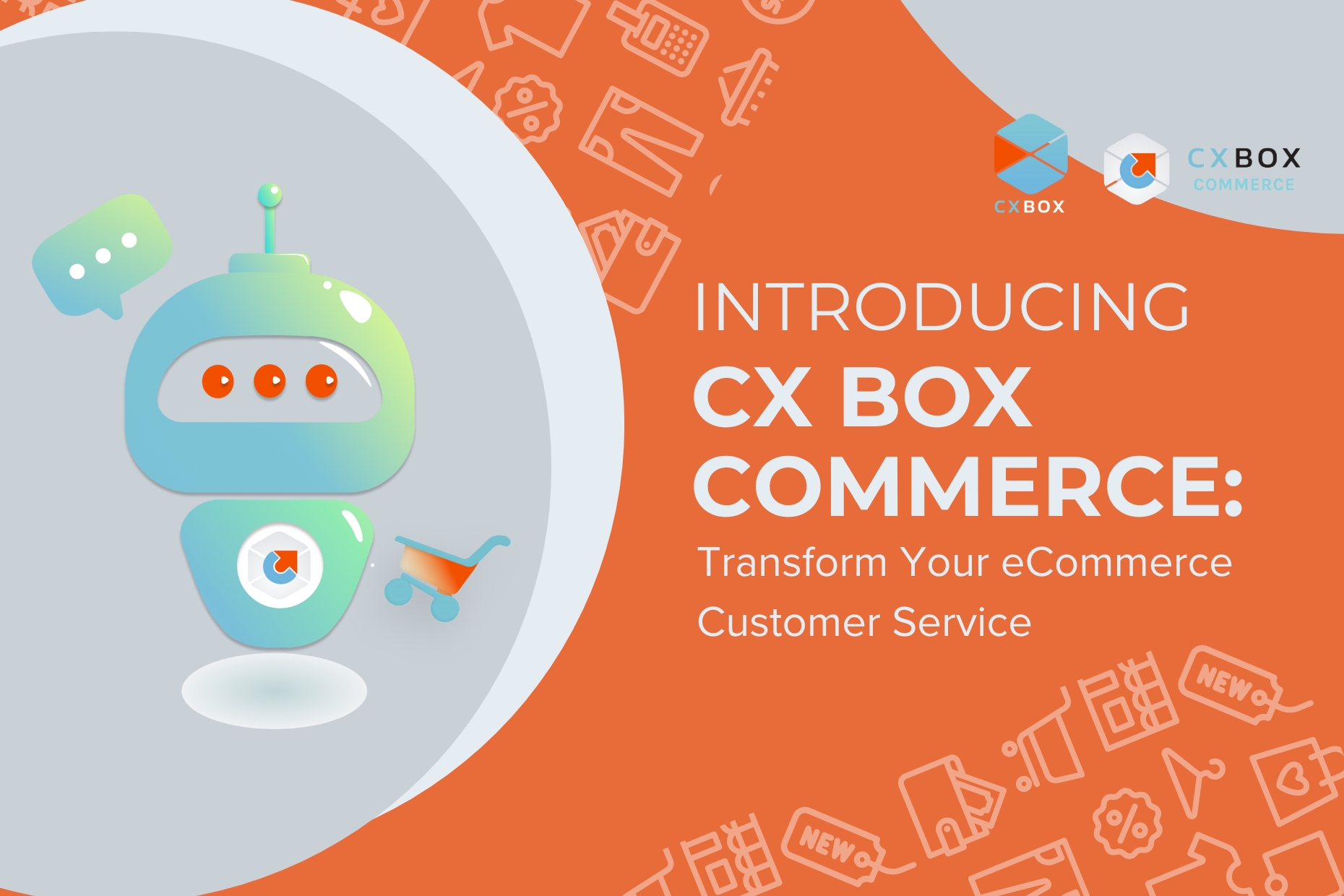 CXBOX

CXBOX
COMMERCE

INTRODUCING
CX BOX
COMMERCE:
Transform Your eCommerce Customer Service

NEW

NEW